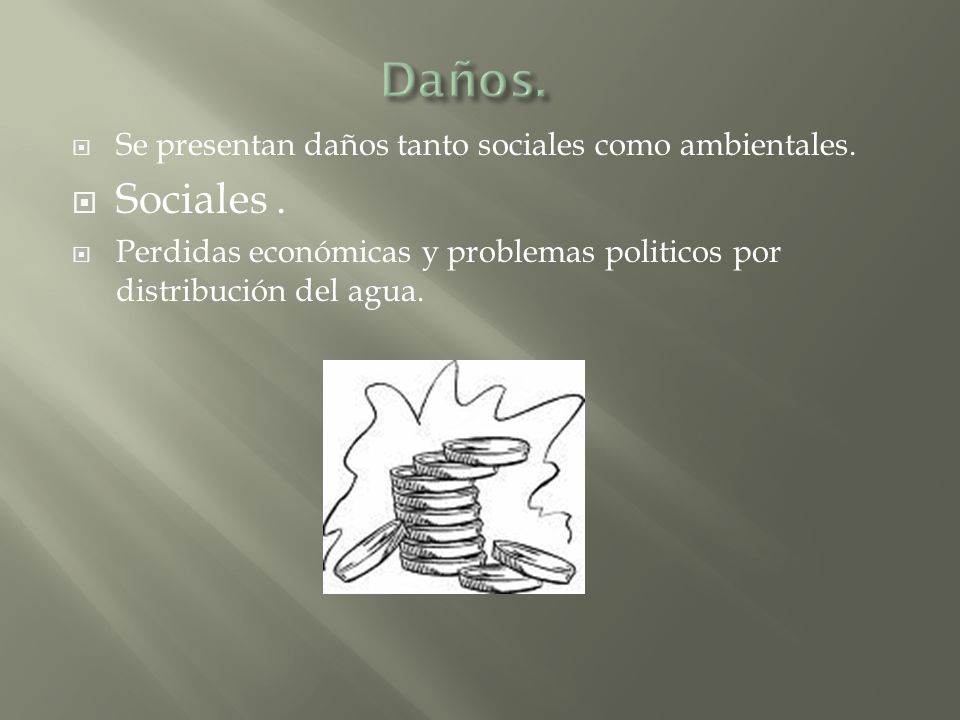 Daños.

Se presentan daños tanto sociales como ambientales.

Sociales .

Perdidas económicas y problemas politicos por distribución del agua.